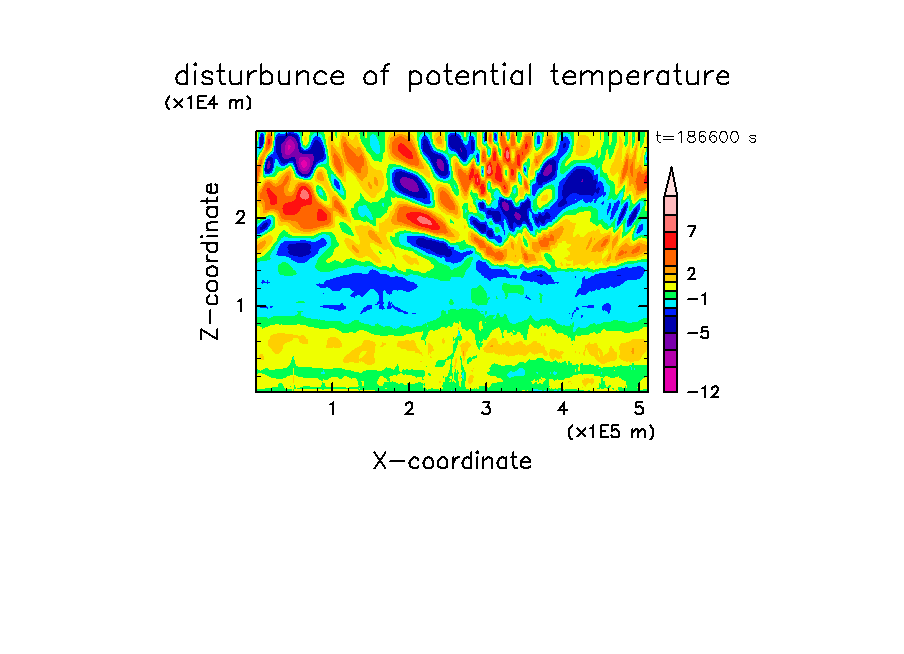 disturbunce of potential temperature
(x1E4 m)
t=186600 s
Z-coordinate
2
1
7
2
−1
−5
−12
1
2
3
4
5
(x1E5 m)
X-coordinate